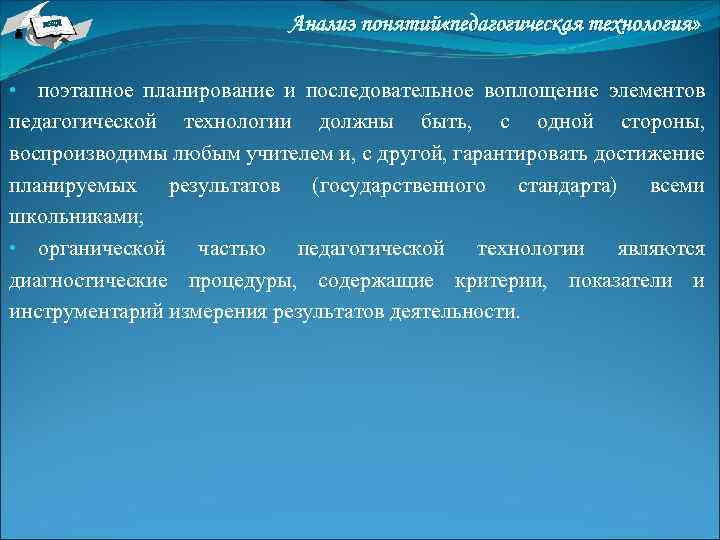 Анализ понятий«педагогическая технология»

• поэтапное планирование и последовательное воплощение элементов педагогической технологии должны быть, с одной стороны, воспроизводимы любым учителем и, с другой, гарантировать достижение планируемых результатов (государственного стандарта) всеми школьниками;

• органической частью педагогической технологии являются диагностические процедуры, содержащие критерии, показатели и инструментарий измерения результатов деятельности.